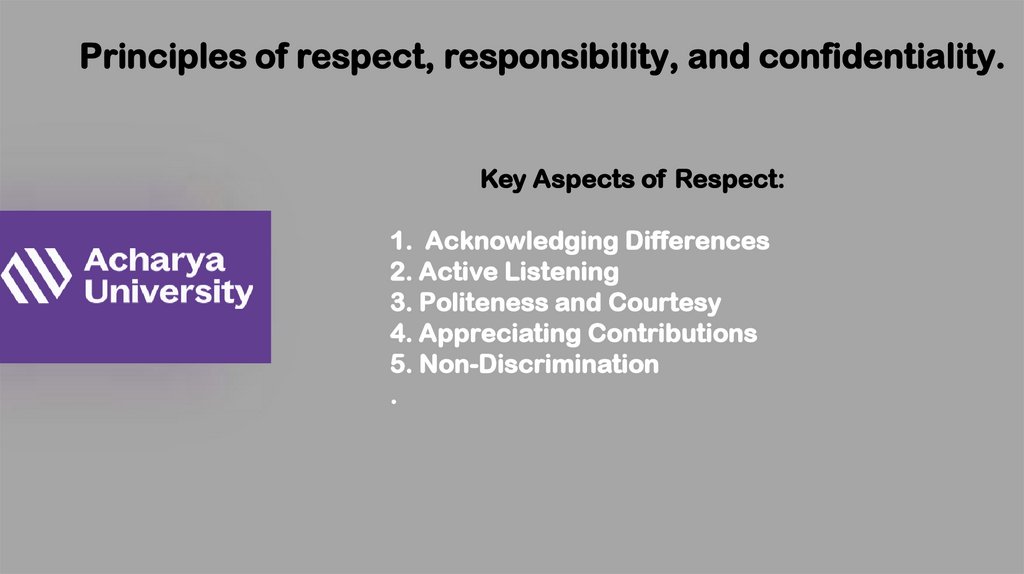 Principles of respect, responsibility, and confidentiality.

Acharya University

Key Aspects of Respect:

1. Acknowledging Differences
2. Active Listening
3. Politeness and Courtesy
4. Appreciating Contributions
5. Non-Discrimination
.